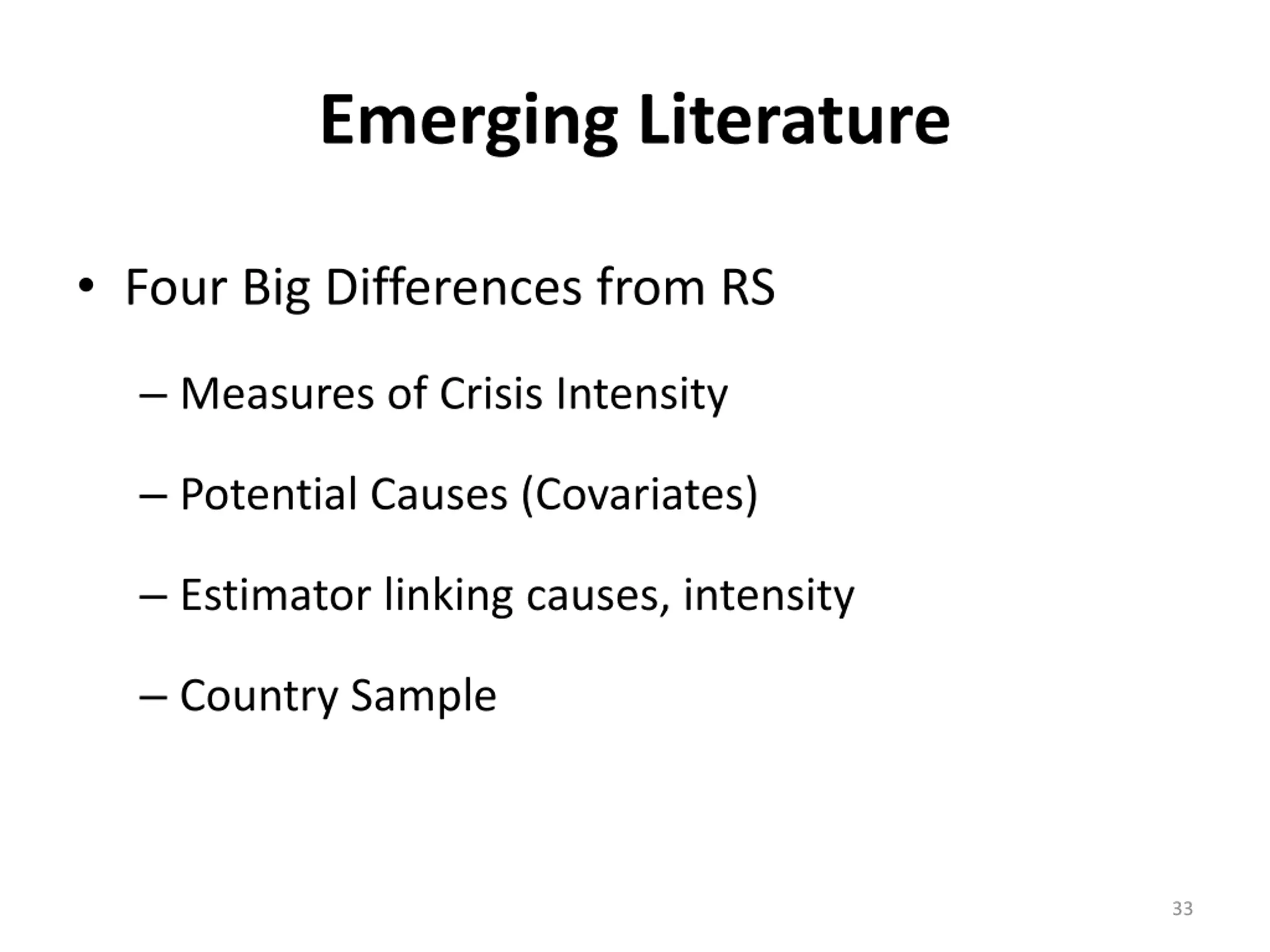 Emerging Literature

• Four Big Differences from RS

– Measures of Crisis Intensity

– Potential Causes (Covariates)

– Estimator linking causes, intensity

– Country Sample

33